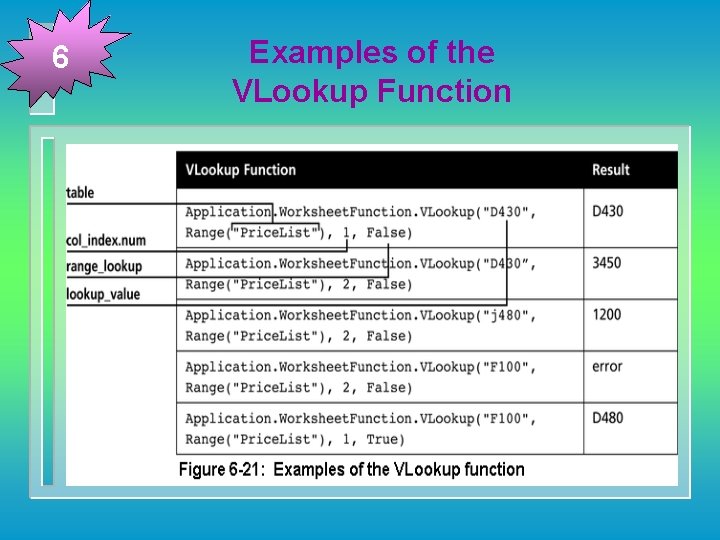 6

Examples of the VLookup Function

table

col_index.num

range_lookup

lookup_value

| VLookup Function | Result |
|---|---|
| Application.WorksheetFunction.VLookup("D430", Range("PriceList"), 1, False) | D430 |
| Application.WorksheetFunction.VLookup("D430", Range("PriceList"), 2, False) | 3450 |
| Application.WorksheetFunction.VLookup("j480", Range("PriceList"), 2, False) | 1200 |
| Application.WorksheetFunction.VLookup("F100", Range("PriceList"), 2, False) | error |
| Application.WorksheetFunction.VLookup("F100", Range("PriceList"), 1, True) | D480 |

Figure 6-21: Examples of the VLookup function